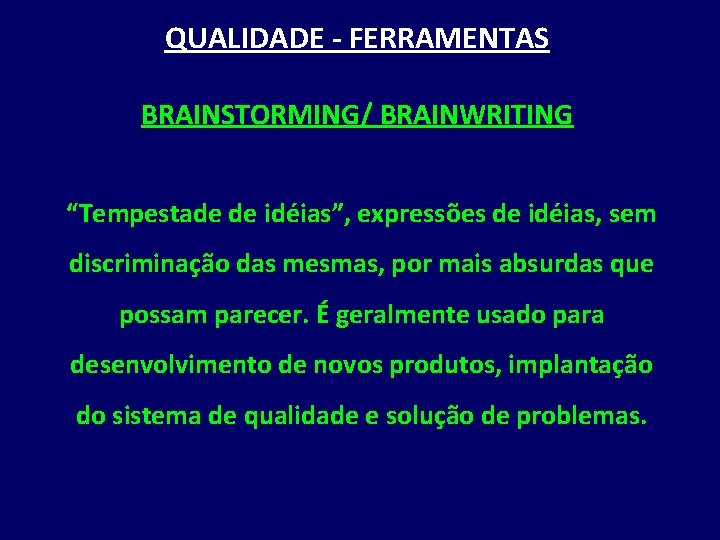 QUALIDADE - FERRAMENTAS

BRAINSTORMING/ BRAINWRITING

“Tempestade de idéias”, expressões de idéias, sem discriminação das mesmas, por mais absurdas que possam parecer. É geralmente usado para desenvolvimento de novos produtos, implantação do sistema de qualidade e solução de problemas.